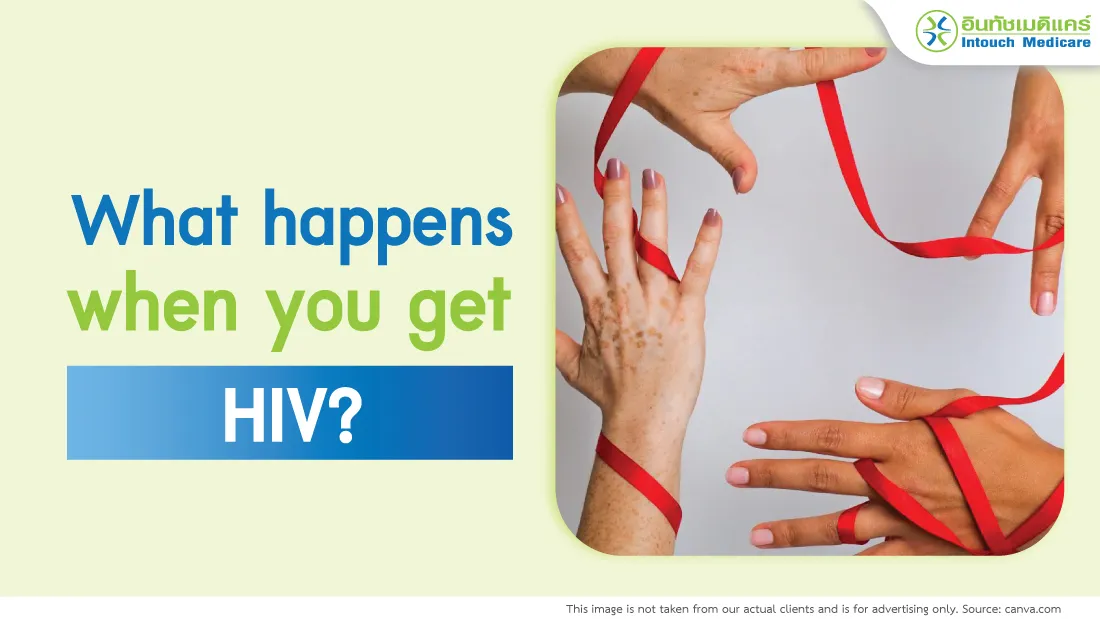 อินทัชเมดิแคร์
Intouch Medicare

What happens when you get HIV?

This image is not taken from our actual clients and is for advertising only. Source: canva.com